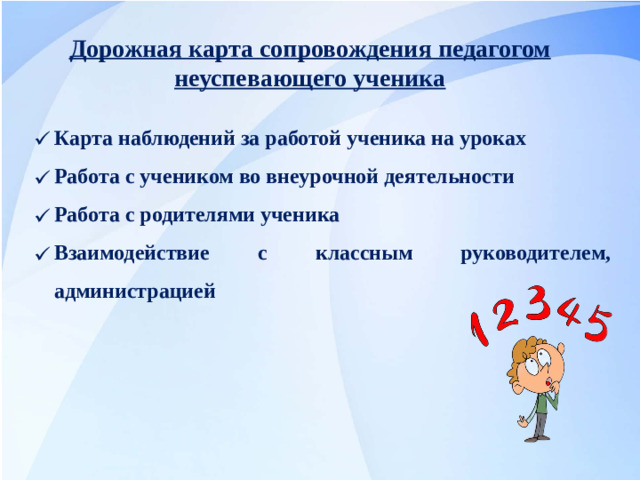 Дорожная карта сопровождения педагогом неуспевающего ученика

✓ Карта наблюдений за работой ученика на уроках
✓ Работа с учеником во внеурочной деятельности
✓ Работа с родителями ученика
✓ Взаимодействие с классным руководителем, администрацией

1 2 3 4 5